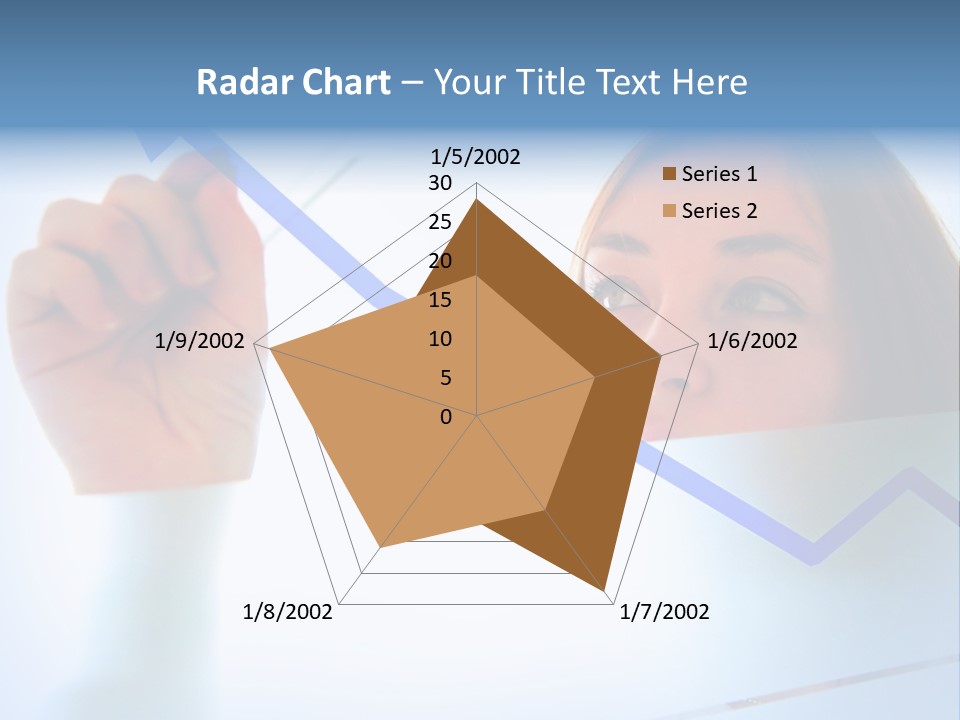 Radar Chart – Your Title Text Here

1/5/2002
30
25
20
15
10
5
0
1/6/2002
1/7/2002
1/8/2002
1/9/2002

Series 1
Series 2